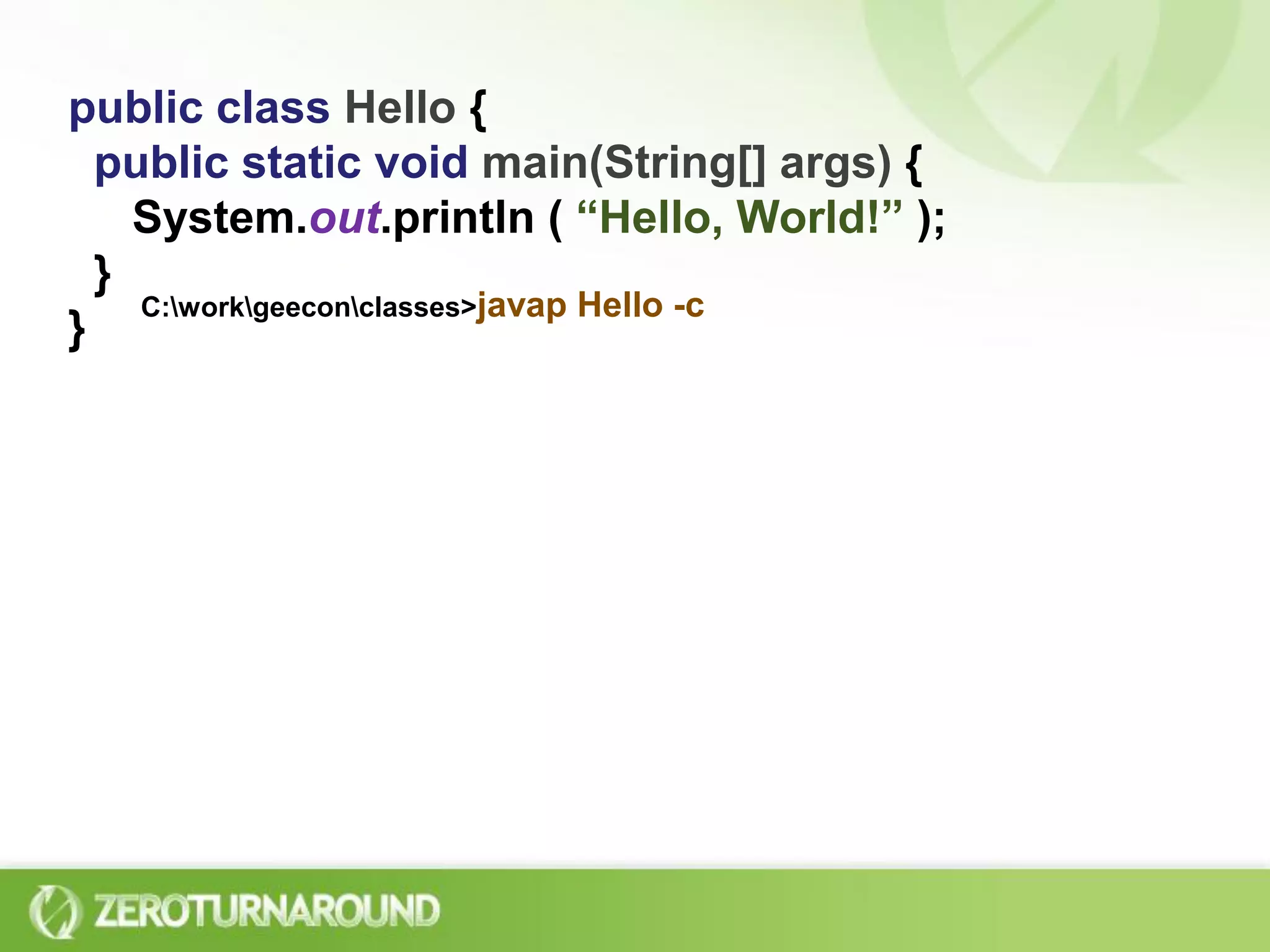 public class Hello {
public static void main(String[] args) {
System.out.println ( “Hello, World!” );
}
}

C:\work\geecon\classes>javap Hello -c

ZEROTURNAROUND